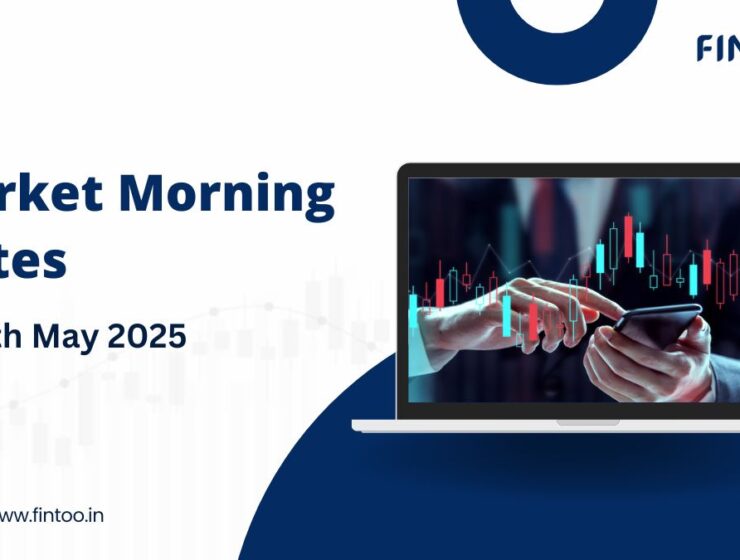 FIN

rket Morning
tes

th May 2025

www.fintoo.in